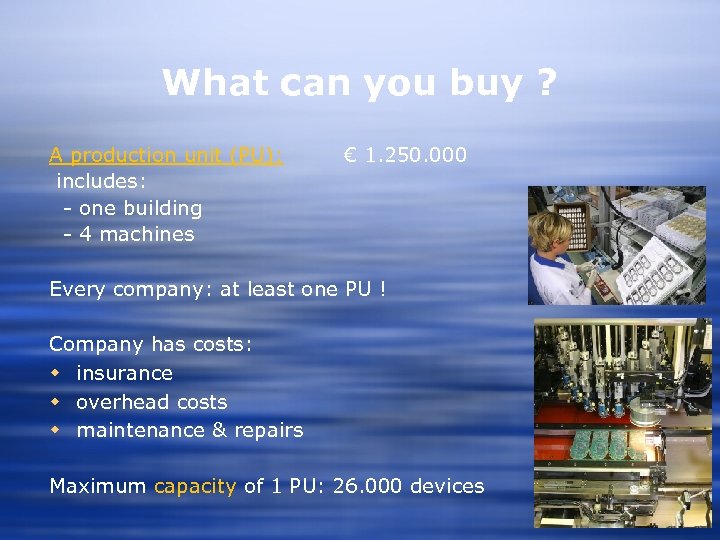 What can you buy ?

A production unit (PU): € 1.250.000
includes:
- one building
- 4 machines

Every company: at least one PU !

Company has costs:
- insurance
- overhead costs
- maintenance & repairs

Maximum capacity of 1 PU: 26.000 devices